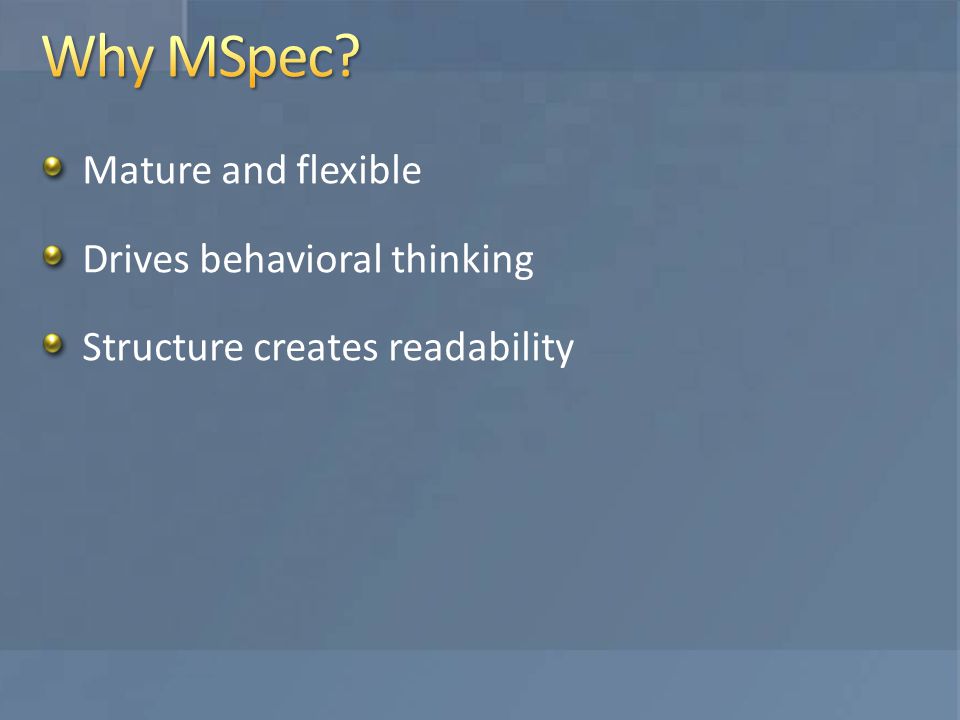 Why MSpec?

Mature and flexible

Drives behavioral thinking

Structure creates readability